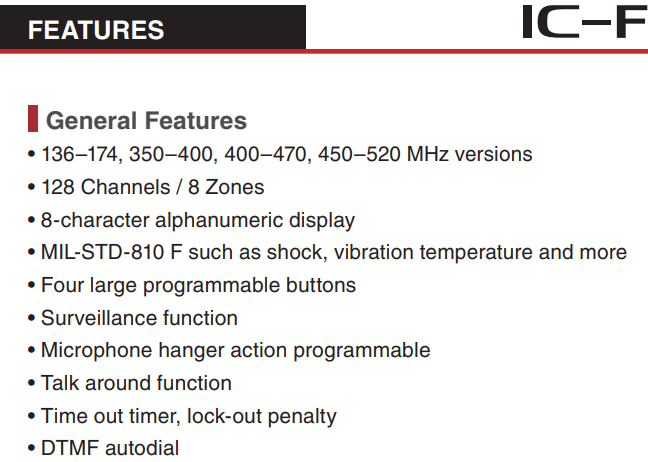 FEATURES

IC–F

General Features

• 136–174, 350–400, 400–470, 450–520 MHz versions
• 128 Channels / 8 Zones
• 8-character alphanumeric display
• MIL-STD-810 F such as shock, vibration temperature and more
• Four large programmable buttons
• Surveillance function
• Microphone hanger action programmable
• Talk around function
• Time out timer, lock-out penalty
• DTMF autodial